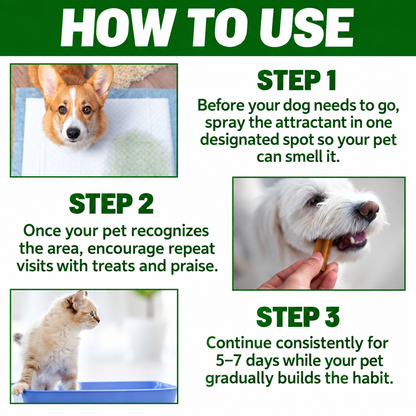 HOW TO USE

STEP 1

Before your dog needs to go, spray the attractant in one designated spot so your pet can smell it.

STEP 2

Once your pet recognizes the area, encourage repeat visits with treats and praise.

STEP 3

Continue consistently for 5–7 days while your pet gradually builds the habit.